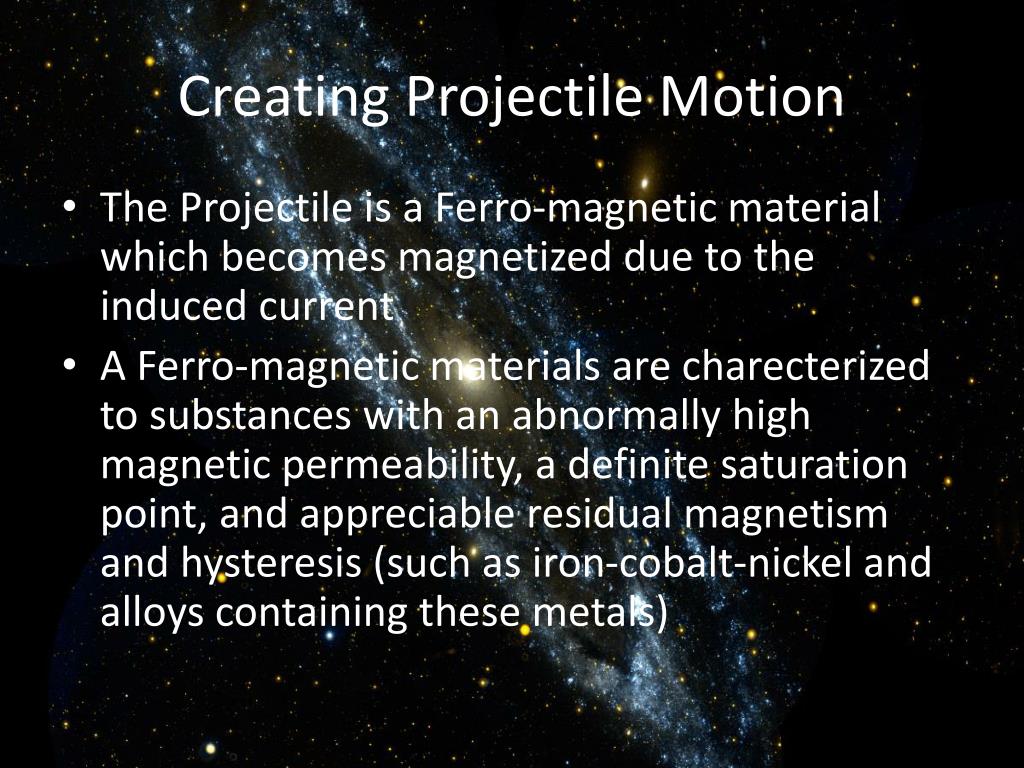 Creating Projectile Motion

• The Projectile is a Ferro-magnetic material which becomes magnetized due to the induced current

• A Ferro-magnetic materials are charecterized to substances with an abnormally high magnetic permeability, a definite saturation point, and appreciable residual magnetism and hysteresis (such as iron-cobalt-nickel and alloys containing these metals)